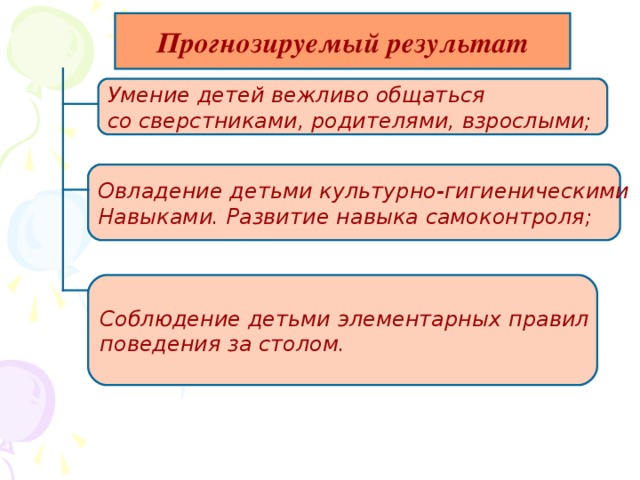 Прогнозируемый результат

Умение детей вежливо общаться со сверстниками, родителями, взрослыми;

Овладение детьми культурно-гигиеническими Навыками. Развитие навыка самоконтроля;

Соблюдение детьми элементарных правил поведения за столом.